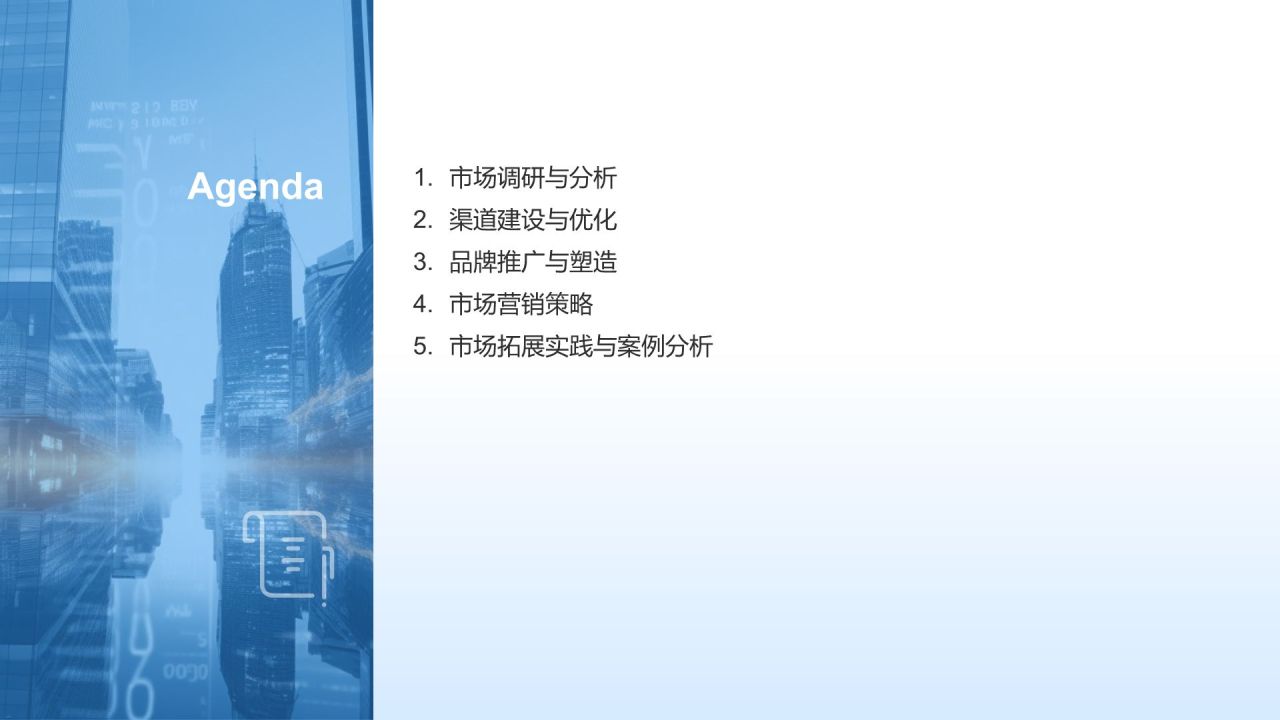 Agenda

1. 市场调研与分析
2. 渠道建设与优化
3. 品牌推广与塑造
4. 市场营销策略
5. 市场拓展实践与案例分析